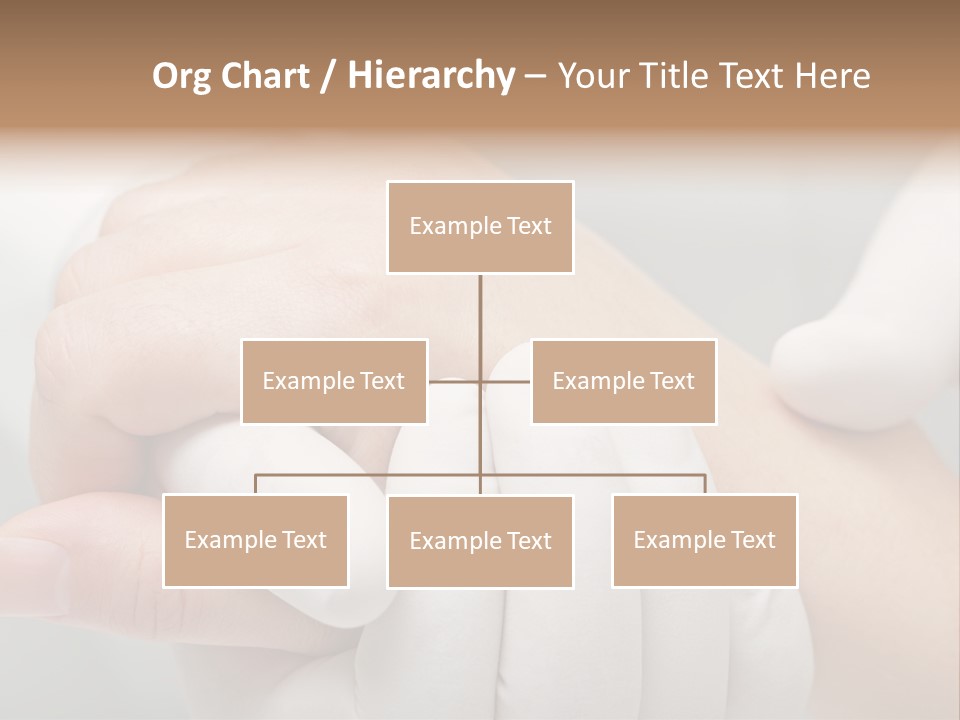 Org Chart / Hierarchy – Your Title Text Here

Example Text

Example Text

Example Text

Example Text

Example Text

Example Text